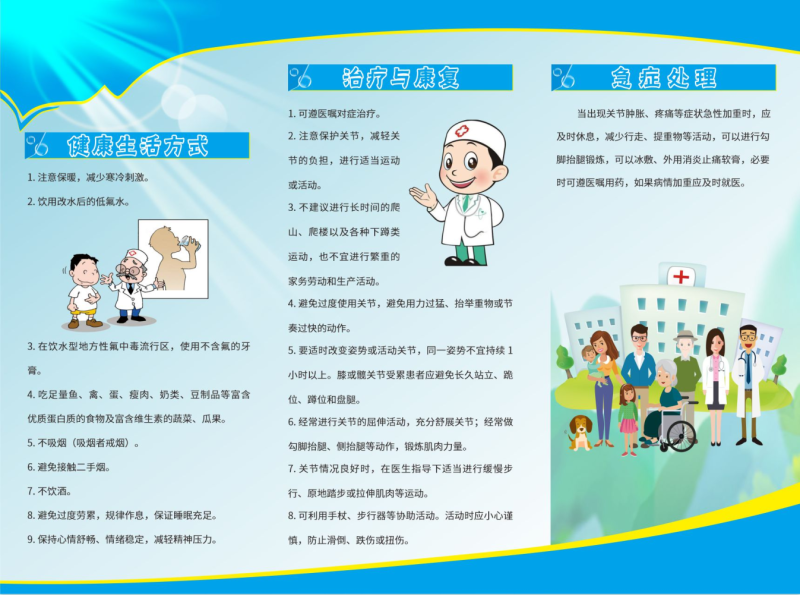 健康生活方式

1. 注意保暖，减少寒冷刺激。

2. 饮用改水后的低氟水。

3. 在饮水型地方性氟中毒流行区，使用不含氟的牙膏。

4. 吃足量鱼、禽、蛋、瘦肉、奶类、豆制品等富含优质蛋白质的食物及富含维生素的蔬菜、瓜果。

5. 不吸烟（吸烟者戒烟）。

6. 避免接触二手烟。

7. 不饮酒。

8. 避免过度劳累，规律作息，保证睡眠充足。

9. 保持心情舒畅、情绪稳定，减轻精神压力。

治疗与康复

1. 可遵医嘱对症治疗。

2. 注意保护关节，减轻关节的负担，进行适当运动或活动。

3. 不建议进行长时间的爬山、爬楼以及各种下蹲类运动，也不宜进行繁重的家务劳动和生产活动。

4. 避免过度使用关节，避免用力过猛、抬举重物或节奏过快的动作。

5. 要适时改变姿势或活动关节，同一姿势不宜持续 1 小时以上。膝或髋关节受累患者应避免长久站立、跪位、蹲位和盘腿。

6. 经常进行关节的屈伸活动，充分舒展关节；经常做勾脚抬腿、侧抬腿等动作，锻炼肌肉力量。

7. 关节情况良好时，在医生指导下适当进行缓慢步行、原地踏步或拉伸肌肉等运动。

8. 可利用手杖、步行器等协助活动。活动时应小心谨慎，防止滑倒、跌伤或扭伤。

急症处理

当出现关节肿胀、疼痛等症状急性加重时，应及时休息，减少行走、提重物等活动，可以进行勾脚抬腿锻炼，可以冰敷、外用消炎止痛软膏，必要时可遵医嘱用药，如果病情加重应及时就医。